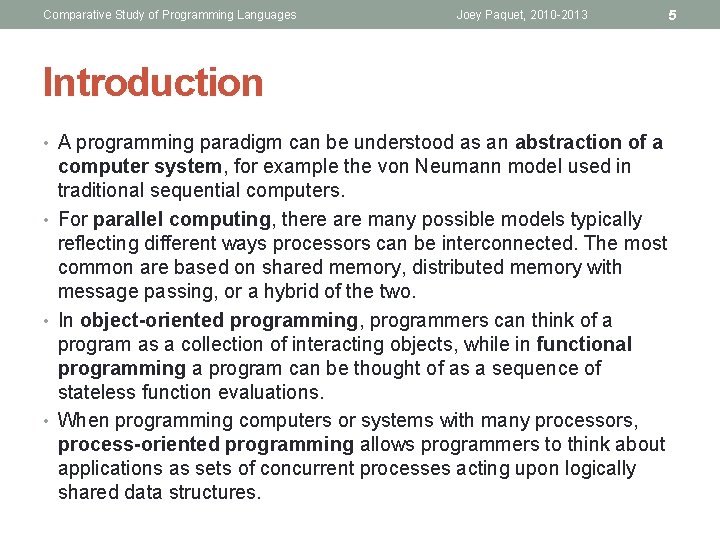 Comparative Study of Programming Languages

Joey Paquet, 2010-2013

5

Introduction

• A programming paradigm can be understood as an abstraction of a computer system, for example the von Neumann model used in traditional sequential computers.

• For parallel computing, there are many possible models typically reflecting different ways processors can be interconnected. The most common are based on shared memory, distributed memory with message passing, or a hybrid of the two.

• In object-oriented programming, programmers can think of a program as a collection of interacting objects, while in functional programming a program can be thought of as a sequence of stateless function evaluations.

• When programming computers or systems with many processors, process-oriented programming allows programmers to think about applications as sets of concurrent processes acting upon logically shared data structures.